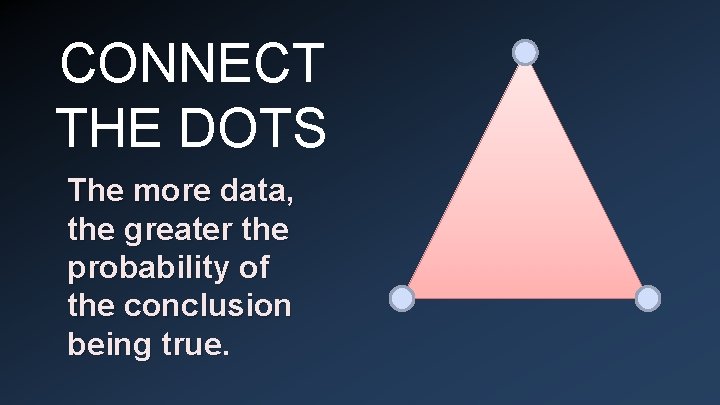 CONNECT THE DOTS

The more data, the greater the probability of the conclusion being true.